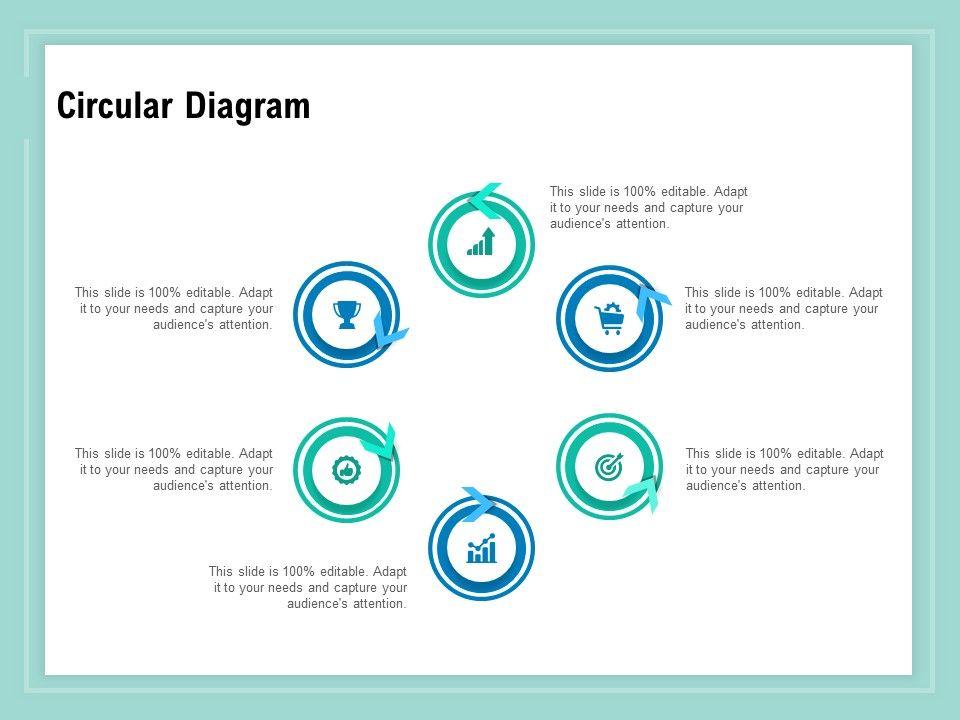 Circular Diagram

This slide is 100% editable. Adapt it to your needs and capture your audience's attention.

This slide is 100% editable. Adapt it to your needs and capture your audience's attention.

This slide is 100% editable. Adapt it to your needs and capture your audience's attention.

This slide is 100% editable. Adapt it to your needs and capture your audience's attention.

This slide is 100% editable. Adapt it to your needs and capture your audience's attention.

This slide is 100% editable. Adapt it to your needs and capture your audience's attention.